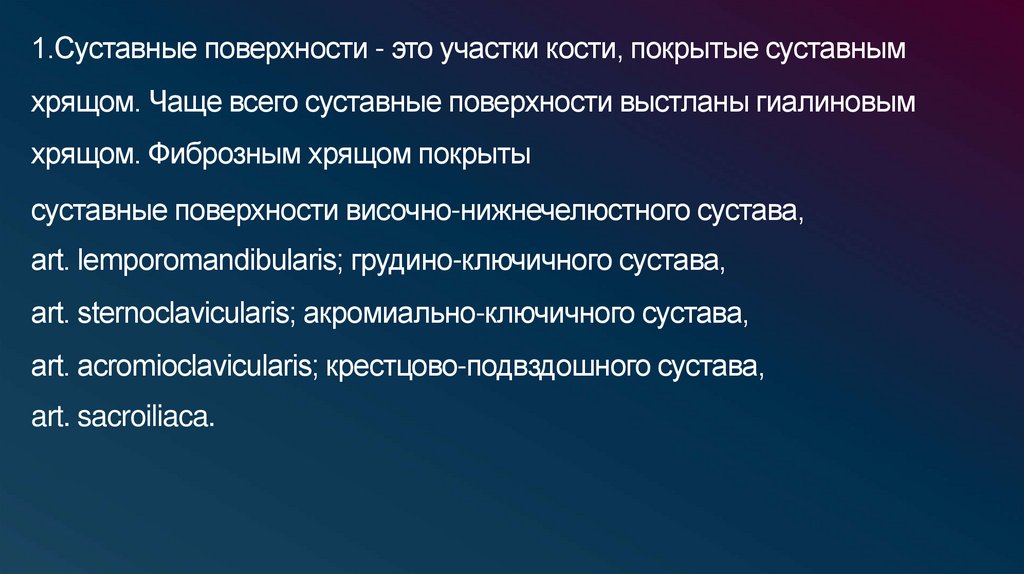 1.Суставные поверхности - это участки кости, покрытые суставным хрящом. Чаще всего суставные поверхности выстланы гиалиновым хрящом. Фиброзным хрящом покрыты

суставные поверхности височно-нижнечелюстного сустава, art. lemporomandibularis; грудино-ключичного сустава, art. sternoclavicularis; акромиально-ключичного сустава, art. acromioclavicularis; крестцово-подвздошного сустава, art. sacroiliaca.